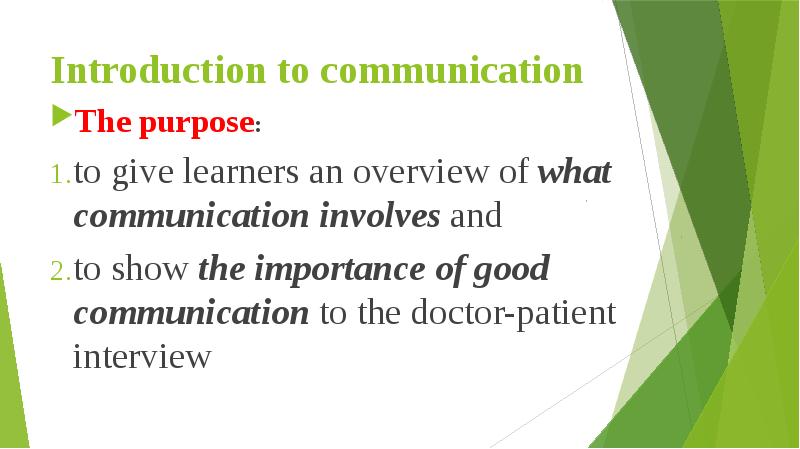 Introduction to communication

The purpose:

1. to give learners an overview of what communication involves and

2. to show the importance of good communication to the doctor-patient interview